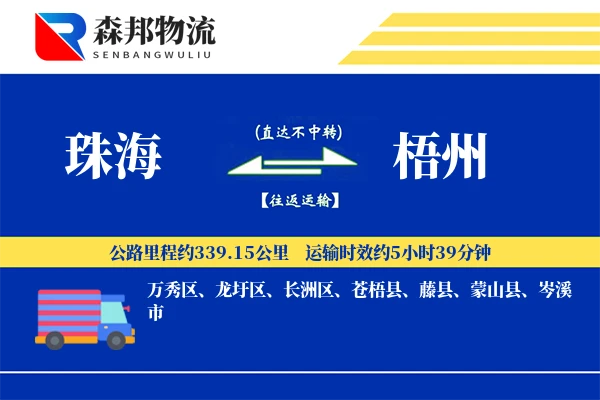 森邦物流
SENBANGWULIU

珠海

(直达不中转)

【往返运输】

梧州

公路里程约339.15公里 运输时效约5小时39分钟

万秀区、龙圩区、长洲区、苍梧县、藤县、蒙山县、岑溪市